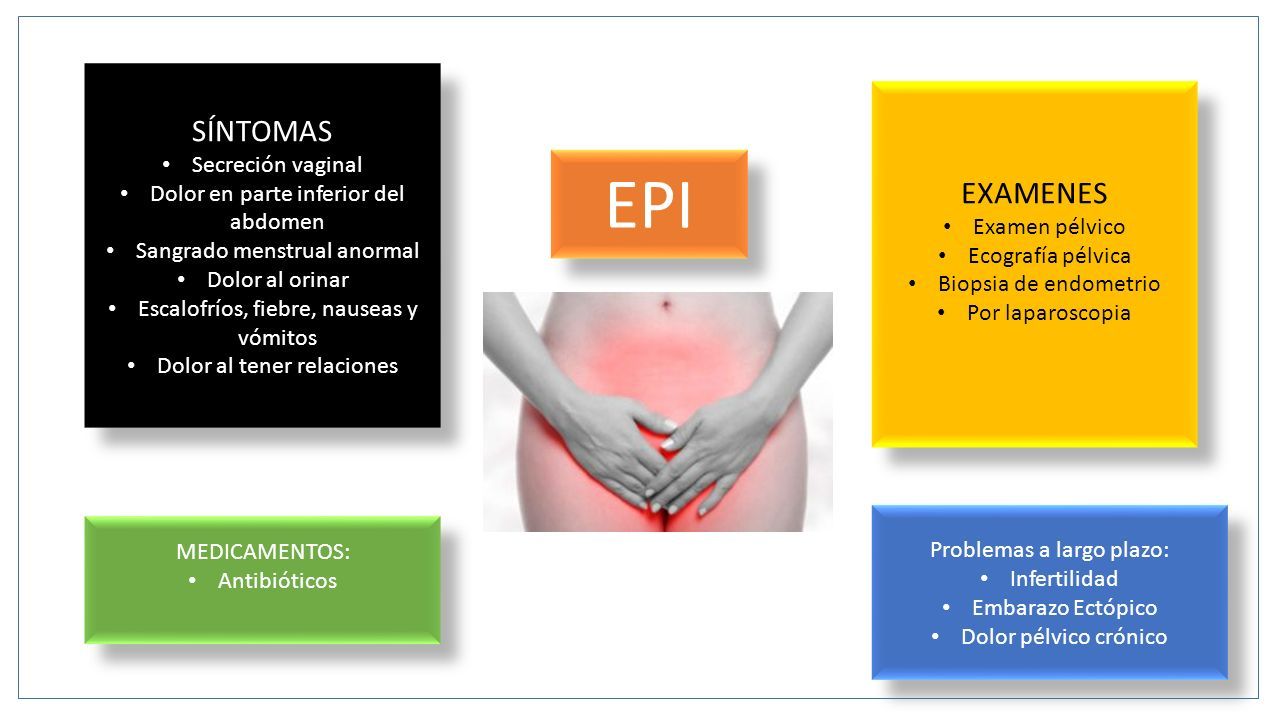 SÍNTOMAS
• Secreción vaginal
• Dolor en parte inferior del abdomen
• Sangrado menstrual anormal
• Dolor al orinar
• Escalofríos, fiebre, nauseas y vómitos
• Dolor al tener relaciones

EPI

EXAMENES
• Examen pélvico
• Ecografía pélvica
• Biopsia de endometrio
• Por laparoscopia

MEDICAMENTOS:
• Antibióticos

Problemas a largo plazo:
• Infertilidad
• Embarazo Ectópico
• Dolor pélvico crónico